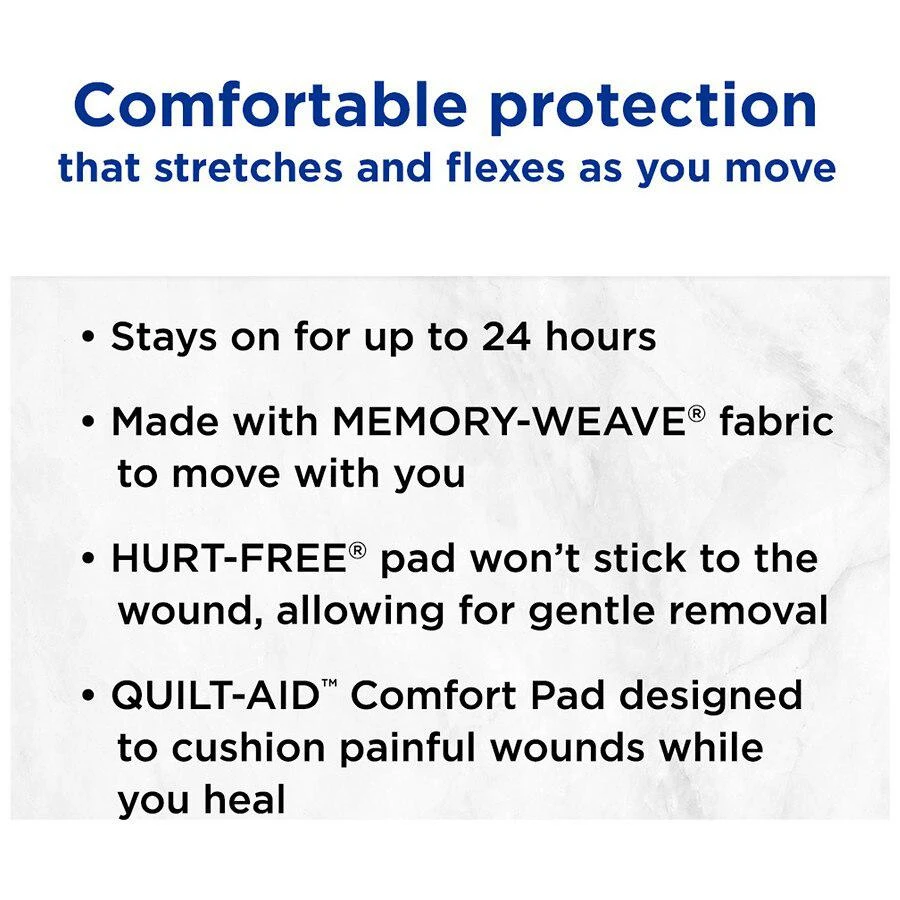 Comfortable protection
that stretches and flexes as you move

• Stays on for up to 24 hours

• Made with MEMORY-WEAVE® fabric to move with you

• HURT-FREE® pad won't stick to the wound, allowing for gentle removal

• QUILT-AID™ Comfort Pad designed to cushion painful wounds while you heal